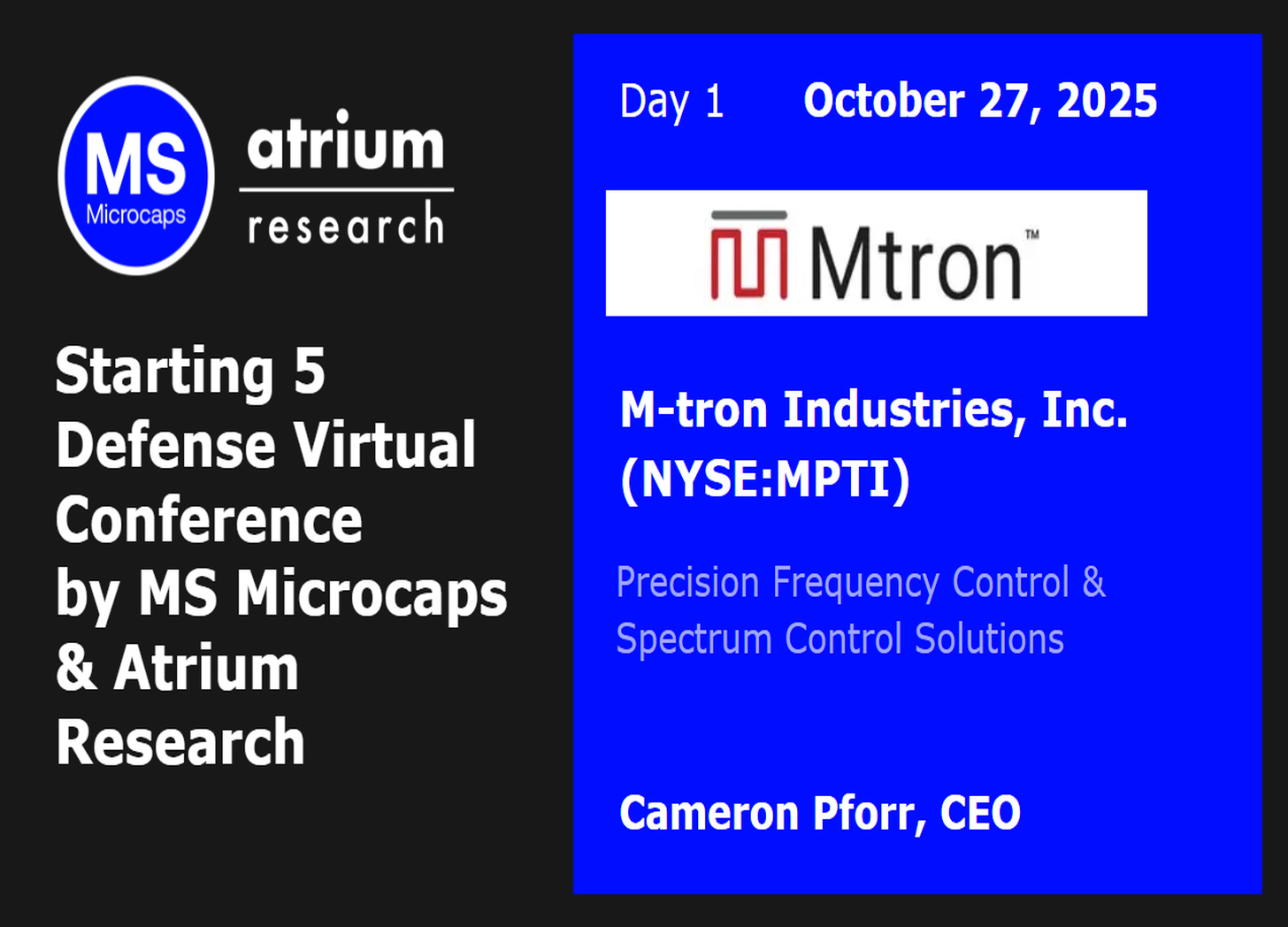 MS Microcaps

atrium research

Starting 5 Defense Virtual Conference by MS Microcaps & Atrium Research

Day 1 October 27, 2025

Mtron™

M-tron Industries, Inc. (NYSE:MPTI)

Precision Frequency Control & Spectrum Control Solutions

Cameron Pforr, CEO